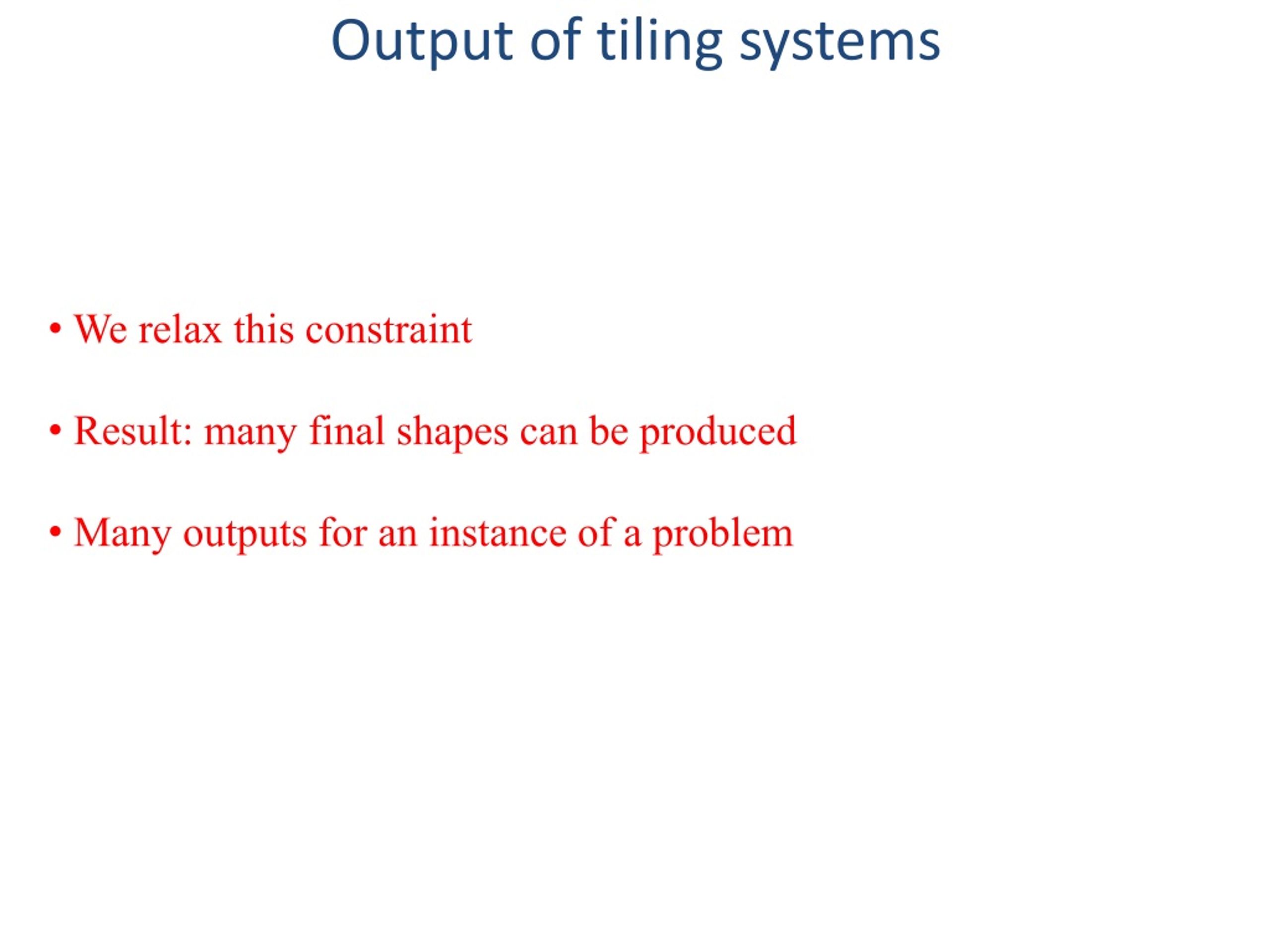 Output of tiling systems

• We relax this constraint

• Result: many final shapes can be produced

• Many outputs for an instance of a problem